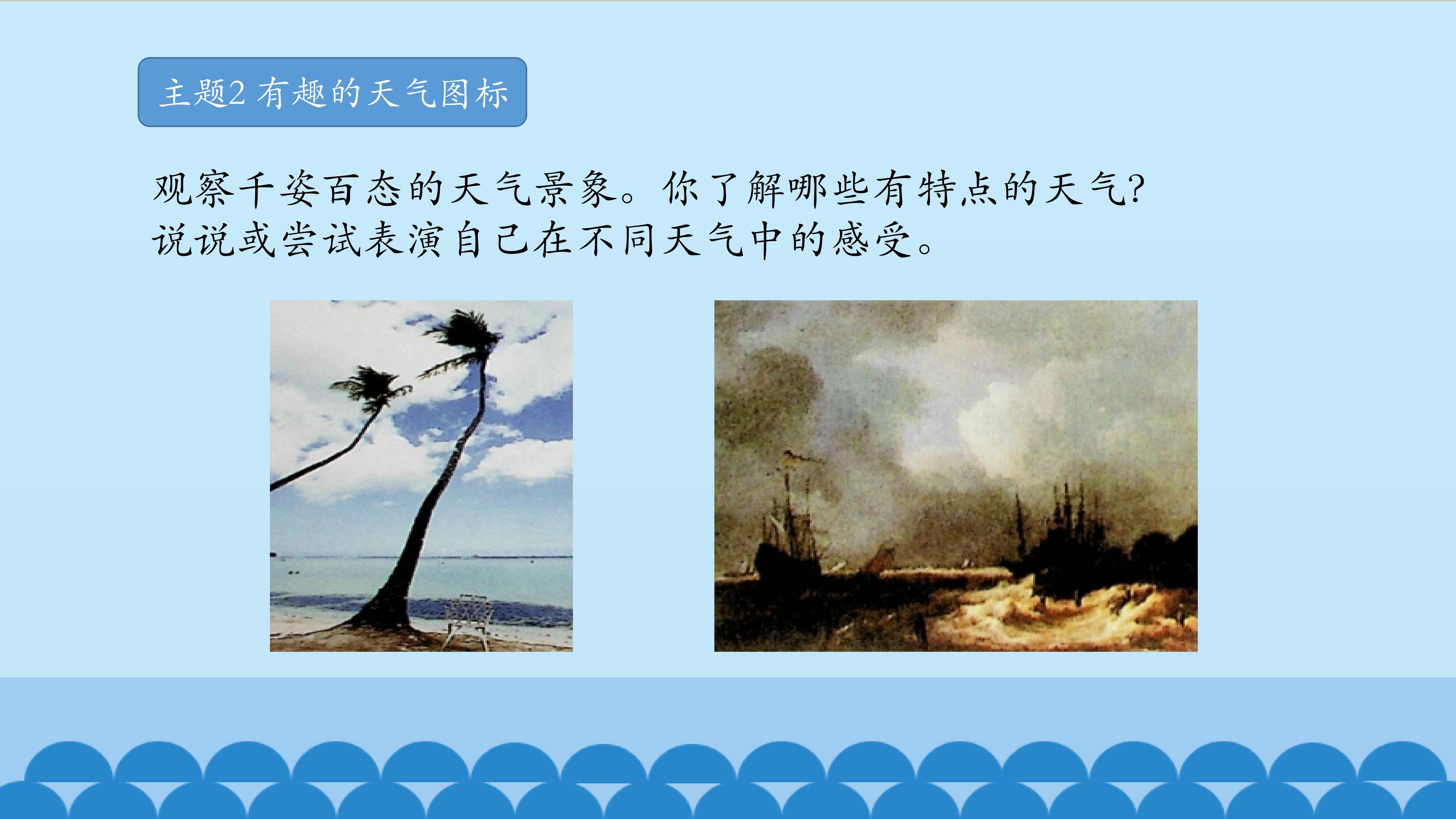 主题2 有趣的天气图标

观察千姿百态的天气景象。你了解哪些有特点的天气?说说或尝试表演自己在不同天气中的感受。